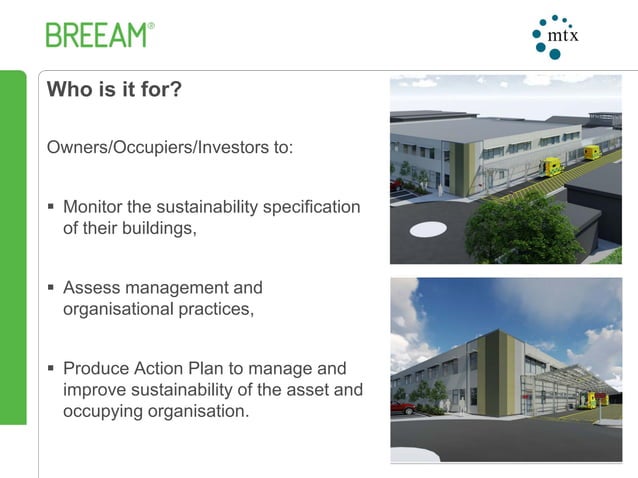 BREEAM®

mtx

Who is it for?

Owners/Occupiers/Investors to:

▪ Monitor the sustainability specification of their buildings,

▪ Assess management and organisational practices,

▪ Produce Action Plan to manage and improve sustainability of the asset and occupying organisation.